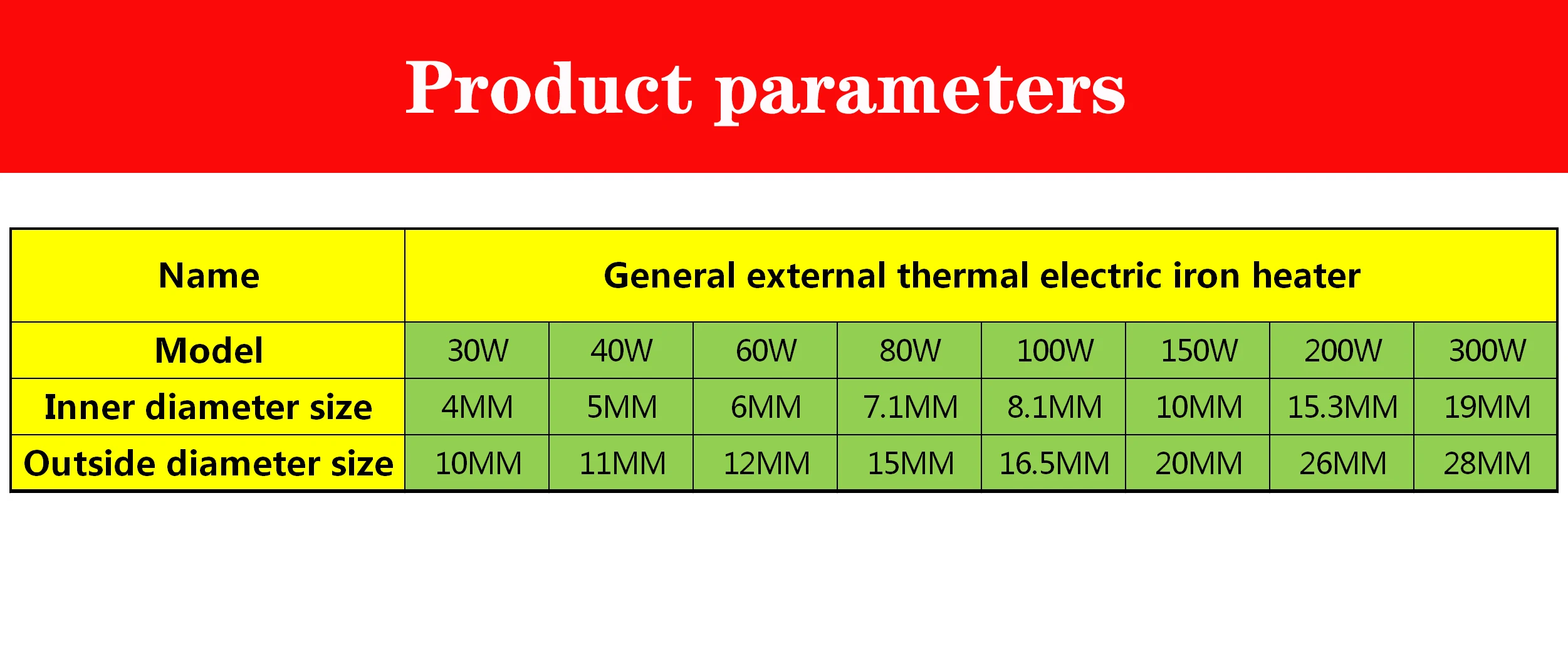 Product parameters

| Name | General external thermal electric iron heater | | | | | | | |
|---|---|---|---|---|---|---|---|---|
| Model | 30W | 40W | 60W | 80W | 100W | 150W | 200W | 300W |
| Inner diameter size | 4MM | 5MM | 6MM | 7.1MM | 8.1MM | 10MM | 15.3MM | 19MM |
| Outside diameter size | 10MM | 11MM | 12MM | 15MM | 16.5MM | 20MM | 26MM | 28MM |